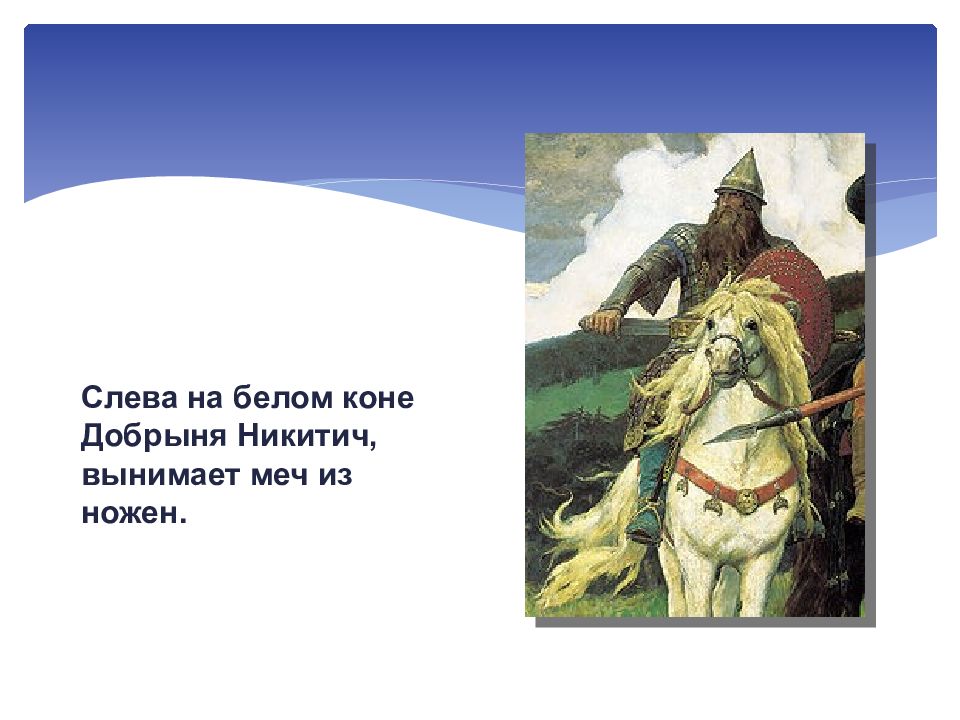 Слева на белом коне Добрыня Никитич, вынимает меч из ножен.